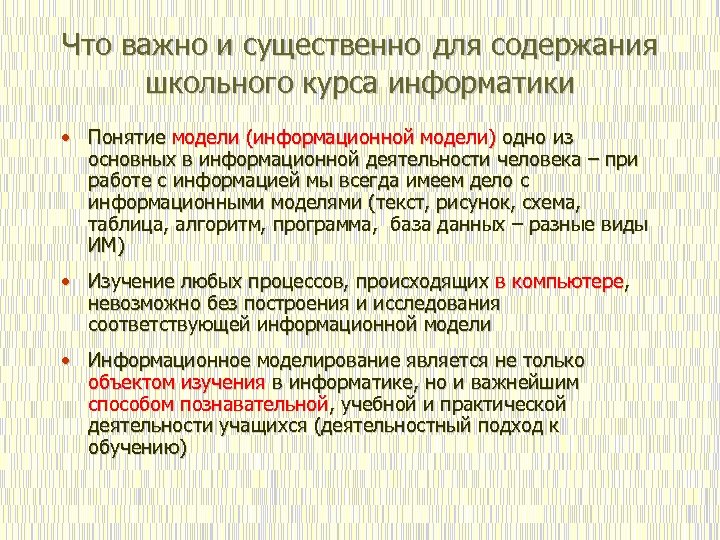 Что важно и существенно для содержания школьного курса информатики

• Понятие модели (информационной модели) одно из основных в информационной деятельности человека – при работе с информацией мы всегда имеем дело с информационными моделями (текст, рисунок, схема, таблица, алгоритм, программа, база данных – разные виды ИМ)

• Изучение любых процессов, происходящих в компьютере, невозможно без построения и исследования соответствующей информационной модели

• Информационное моделирование является не только объектом изучения в информатике, но и важнейшим способом познавательной, учебной и практической деятельности учащихся (деятельностный подход к обучению)